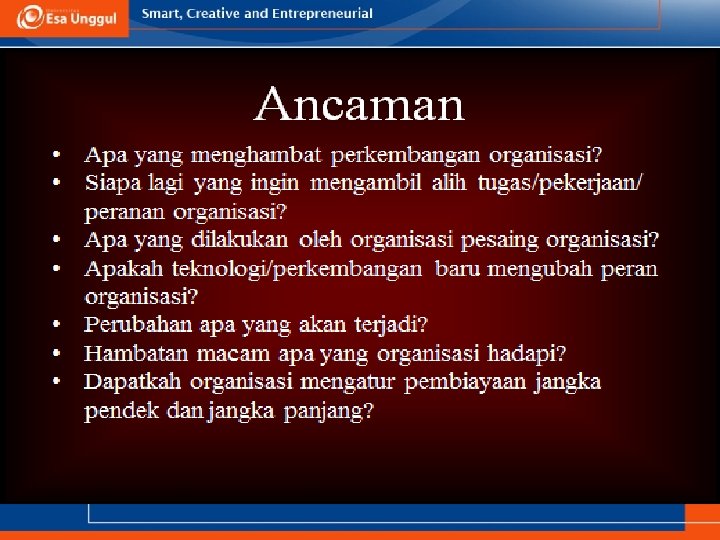 Esa Unggul

Smart, Creative and Entrepreneurial

Ancaman

• Apa yang menghambat perkembangan organisasi?
• Siapa lagi yang ingin mengambil alih tugas/pekerjaan/ peranan organisasi?
• Apa yang dilakukan oleh organisasi pesaing organisasi?
• Apakah teknologi/perkembangan baru mengubah peran organisasi?
• Perubahan apa yang akan terjadi?
• Hambatan macam apa yang organisasi hadapi?
• Dapatkah organisasi mengatur pembiayaan jangka pendek dan jangka panjang?